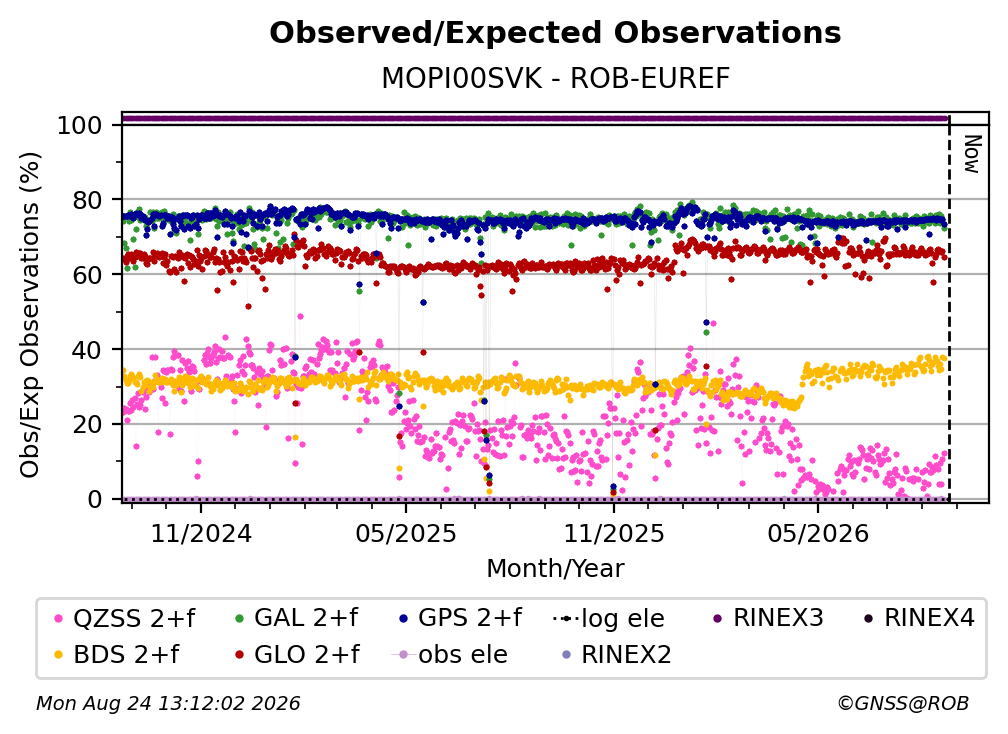 Observed/Expected Observations
MOPI00SVK - ROB-EUREF

Obs/Exp Observations (%)
100
80
60
40
20
0

Now

11/2024
05/2025
11/2025
05/2026
Month/Year

QZSS 2+f
GAL 2+f
GPS 2+f
log ele
RINEX3
RINEX4
BDS 2+f
GLO 2+f
obs ele
RINEX2

Mon Aug 24 13:12:02 2026
©GNSS@ROB